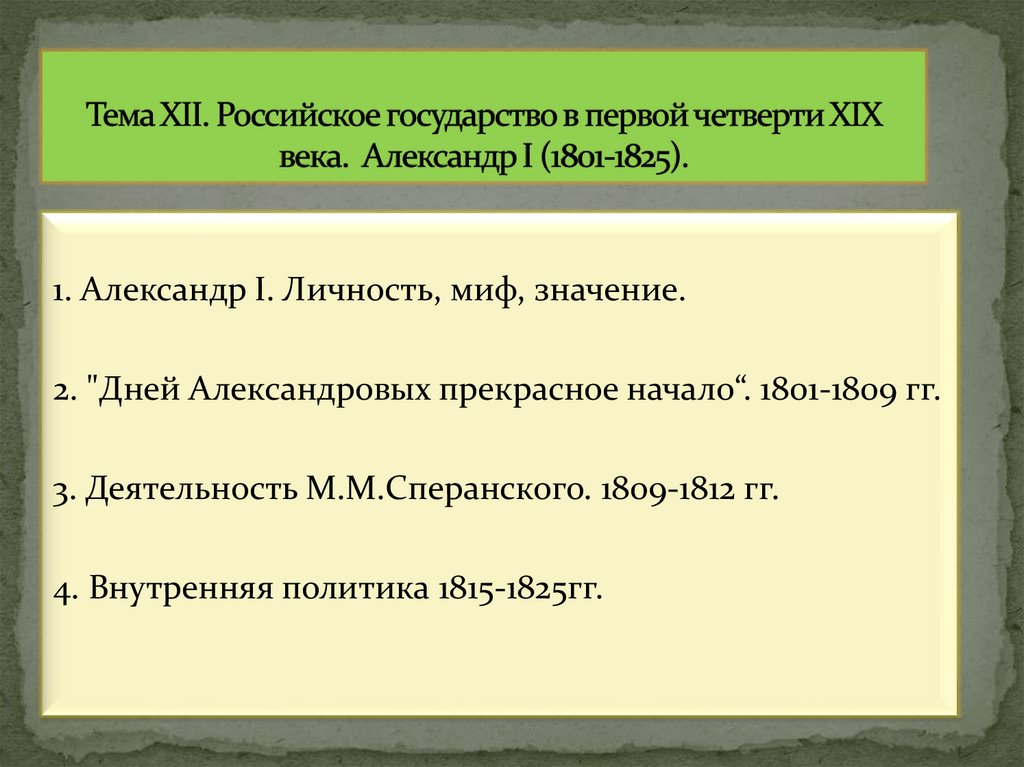 Тема XII. Российское государство в первой четверти XIX века. Александр I (1801-1825).

1. Александр I. Личность, миф, значение.

2. "Дней Александровых прекрасное начало“. 1801-1809 гг.

3. Деятельность М.М.Сперанского. 1809-1812 гг.

4. Внутренняя политика 1815-1825гг.